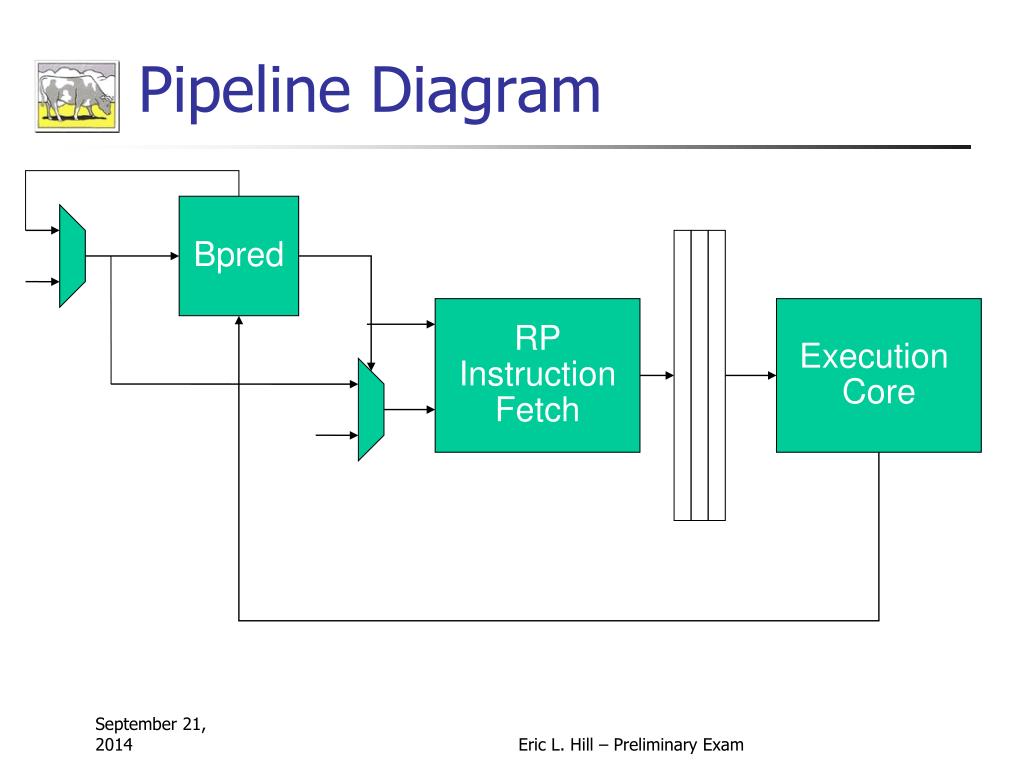 Pipeline Diagram

Bpred

RP Instruction Fetch

Execution Core

September 21, 2014

Eric L. Hill – Preliminary Exam